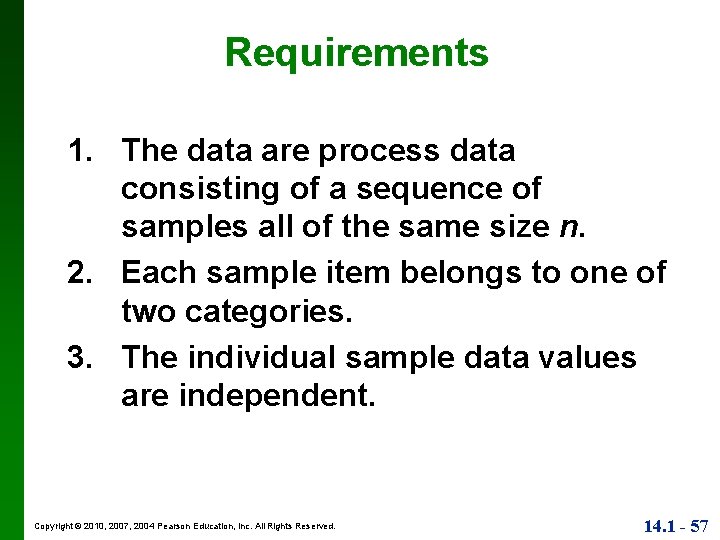 Requirements

1. The data are process data consisting of a sequence of samples all of the same size $n$.

2. Each sample item belongs to one of two categories.

3. The individual sample data values are independent.

Copyright © 2010, 2007, 2004 Pearson Education, Inc. All Rights Reserved.

14.1 - 57